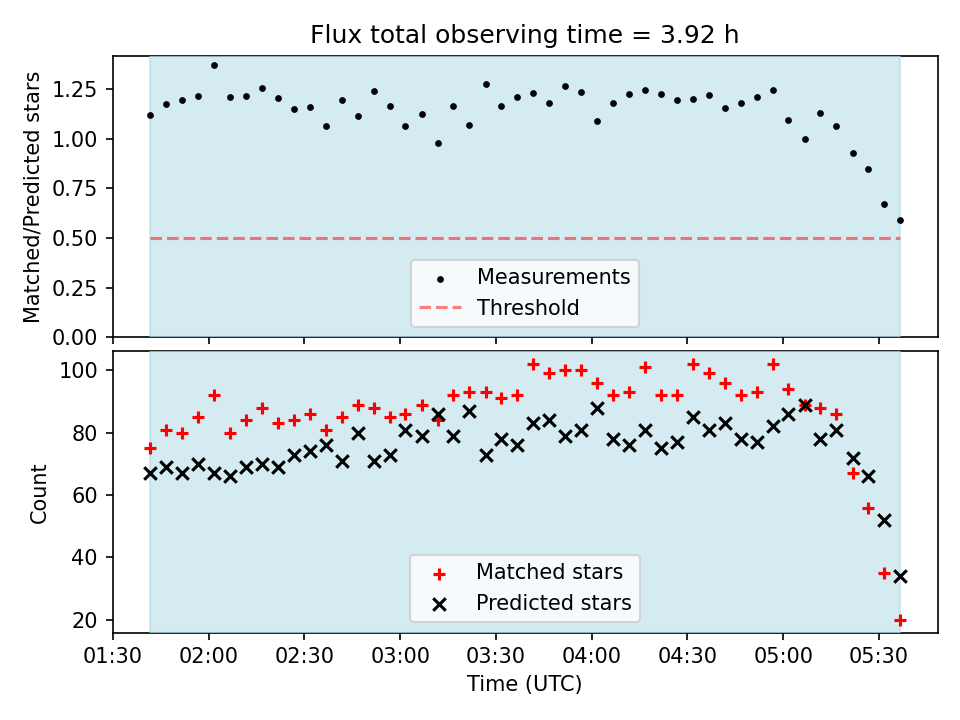 Flux total observing time = 3.92 h

Matched/Predicted stars

1.25
1.00
0.75
0.50
0.25
0.00

Measurements
Threshold

Count

100
80
60
40
20

Matched stars
Predicted stars

01:30 02:00 02:30 03:00 03:30 04:00 04:30 05:00 05:30

Time (UTC)